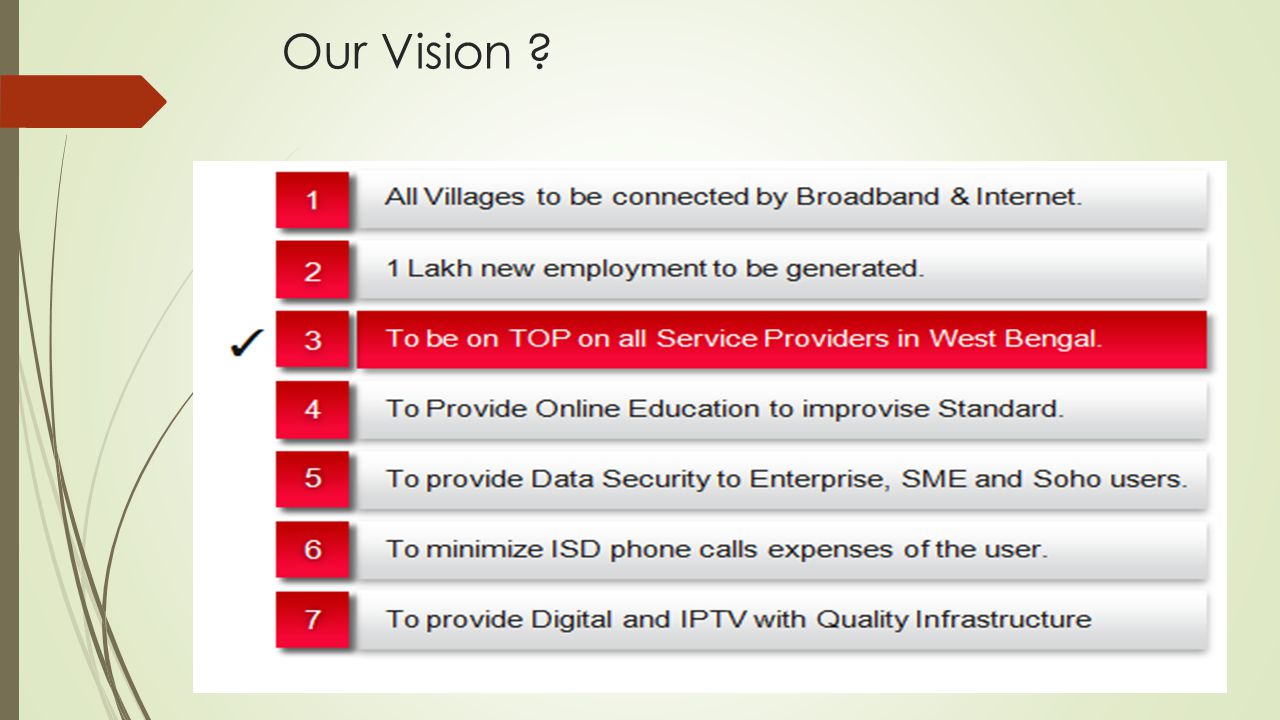 Our Vision ?

1 All Villages to be connected by Broadband & Internet.

2 1 Lakh new employment to be generated.

✓ 3 To be on TOP on all Service Providers in West Bengal.

4 To Provide Online Education to improvise Standard.

5 To provide Data Security to Enterprise, SME and Soho users.

6 To minimize ISD phone calls expenses of the user.

7 To provide Digital and IPTV with Quality Infrastructure